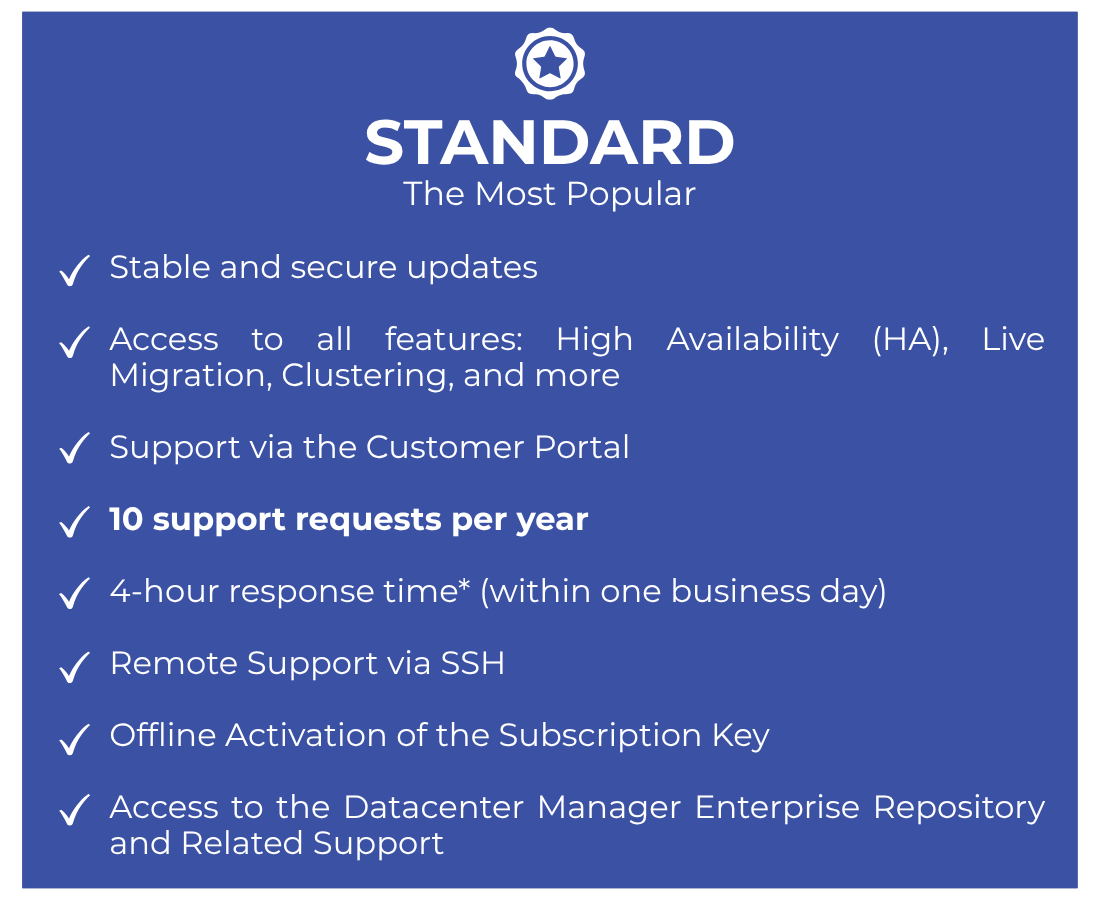 STANDARD
The Most Popular

✓ Stable and secure updates

✓ Access to all features: High Availability (HA), Live Migration, Clustering, and more

✓ Support via the Customer Portal

✓ 10 support requests per year

✓ 4-hour response time* (within one business day)

✓ Remote Support via SSH

✓ Offline Activation of the Subscription Key

✓ Access to the Datacenter Manager Enterprise Repository and Related Support